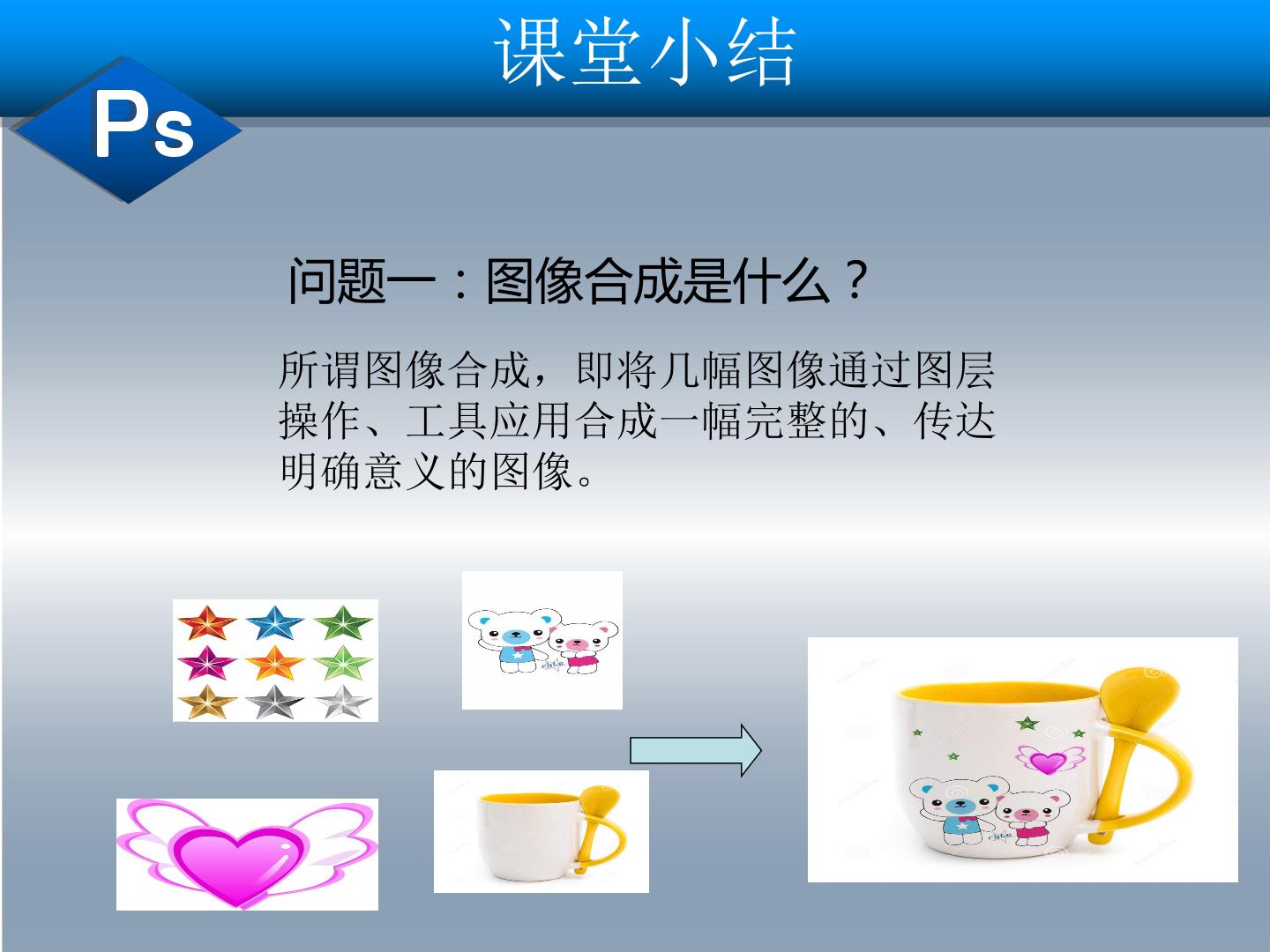 课堂小结

Ps

问题一：图像合成是什么？

所谓图像合成，即将几幅图像通过图层操作、工具应用合成一幅完整的、传达明确意义的图像。